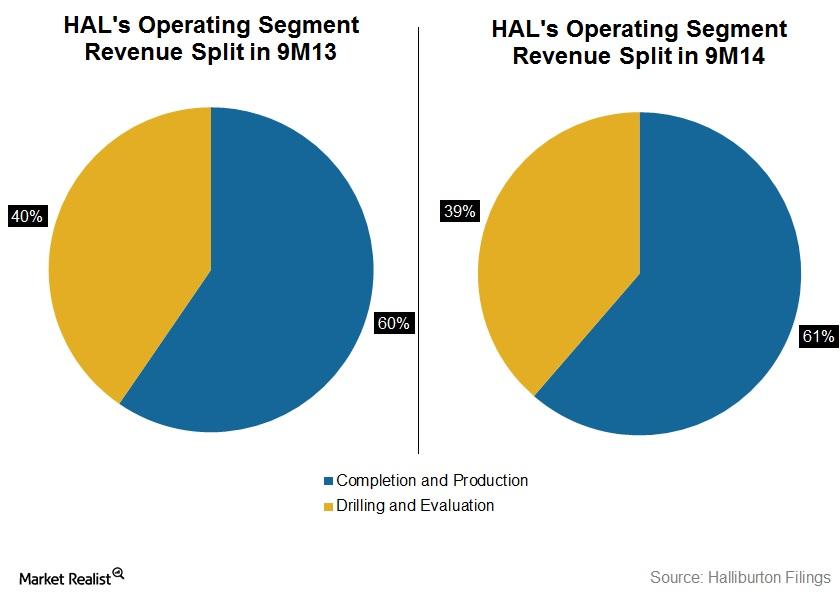 HAL's Operating Segment Revenue Split in 9M13

40%

60%

HAL's Operating Segment Revenue Split in 9M14

39%

61%

Completion and Production
Drilling and Evaluation

Market Realist

Source: Halliburton Filings